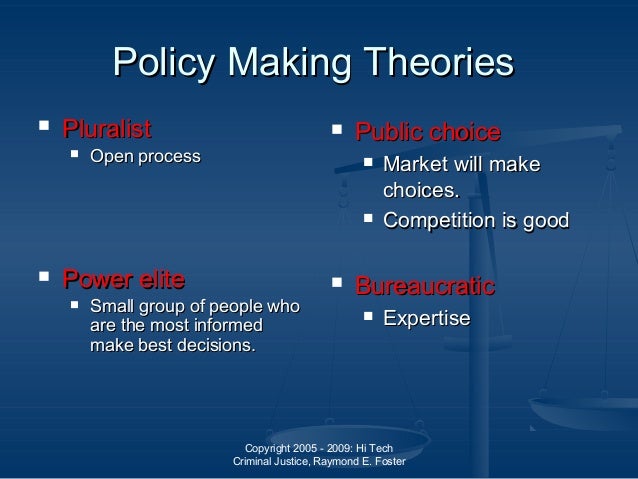 Policy Making Theories

- Pluralist
  - Open process

- Power elite
  - Small group of people who are the most informed make best decisions.

- Public choice
  - Market will make choices.
  - Competition is good

- Bureaucratic
  - Expertise

Copyright 2005 - 2009: Hi Tech Criminal Justice, Raymond E. Foster